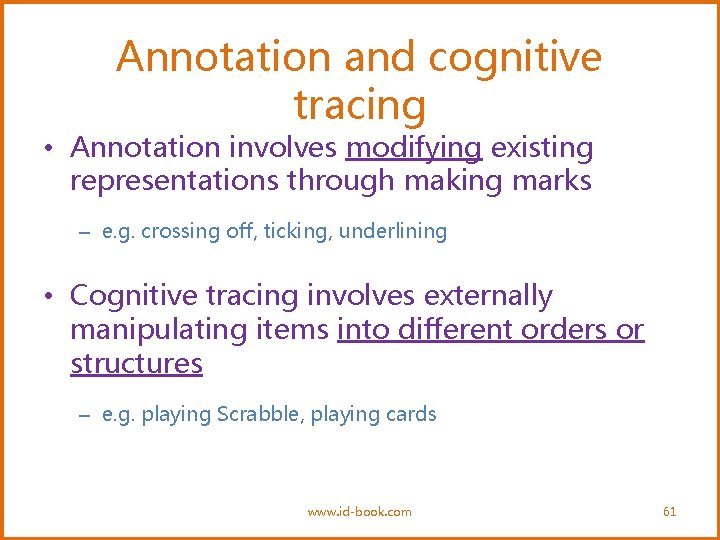 Annotation and cognitive tracing

• Annotation involves modifying existing representations through making marks

– e.g. crossing off, ticking, underlining

• Cognitive tracing involves externally manipulating items into different orders or structures

– e.g. playing Scrabble, playing cards

www.id-book.com

61